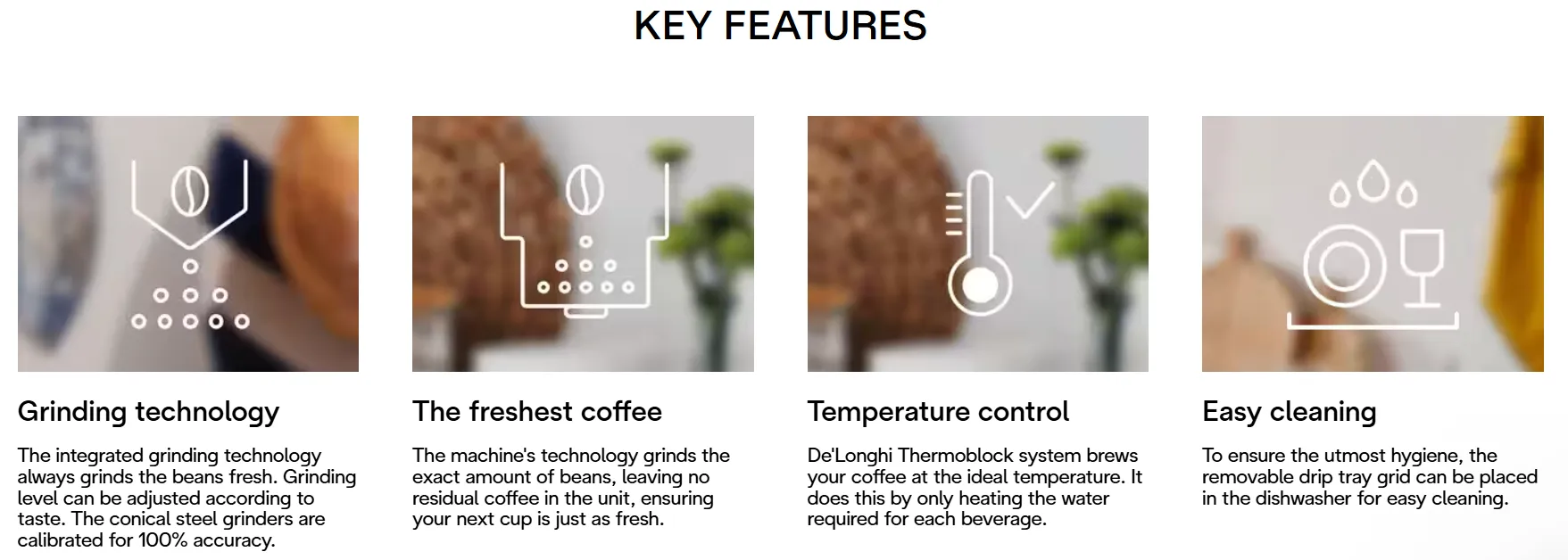 KEY FEATURES

Grinding technology

The integrated grinding technology always grinds the beans fresh. Grinding level can be adjusted according to taste. The conical steel grinders are calibrated for 100% accuracy.

The freshest coffee

The machine's technology grinds the exact amount of beans, leaving no residual coffee in the unit, ensuring your next cup is just as fresh.

Temperature control

De'Longhi Thermoblock system brews your coffee at the ideal temperature. It does this by only heating the water required for each beverage.

Easy cleaning

To ensure the utmost hygiene, the removable drip tray grid can be placed in the dishwasher for easy cleaning.